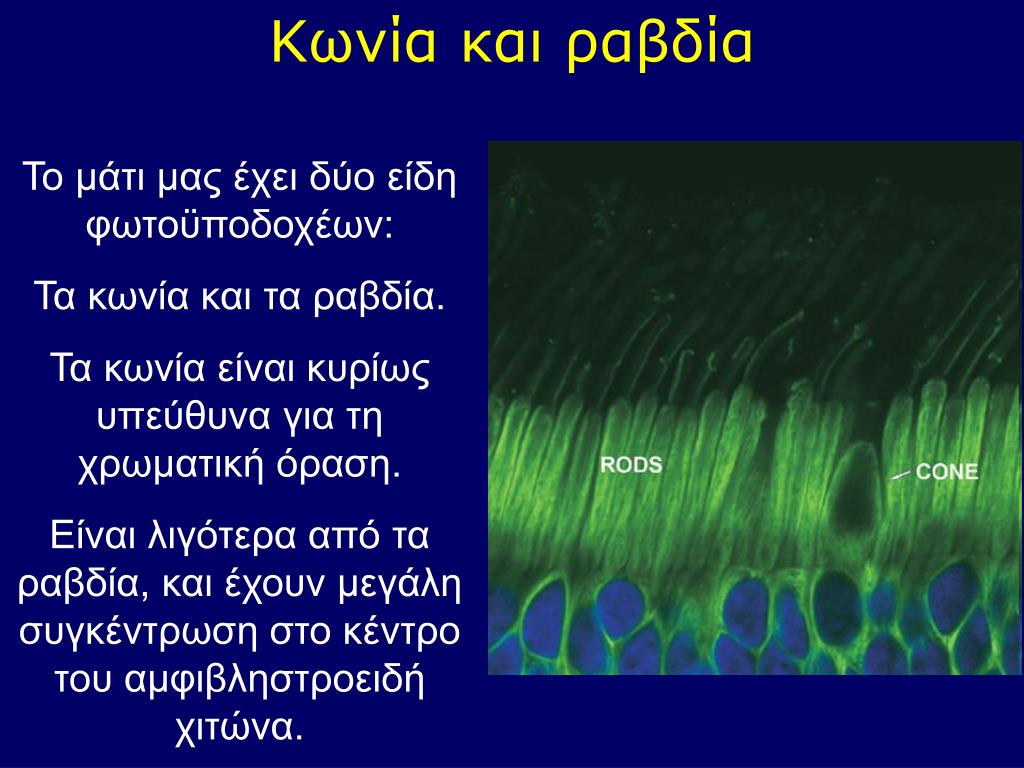 Κωνία και ραβδία

Το μάτι μας έχει δύο είδη φωτοϋποδοχέων:

Τα κωνία και τα ραβδία.

Τα κωνία είναι κυρίως υπεύθυνα για τη χρωματική όραση.

Είναι λιγότερα από τα ραβδία, και έχουν μεγάλη συγκέντρωση στο κέντρο του αμφιβληστροειδή χιτώνα.

RODS

CONE